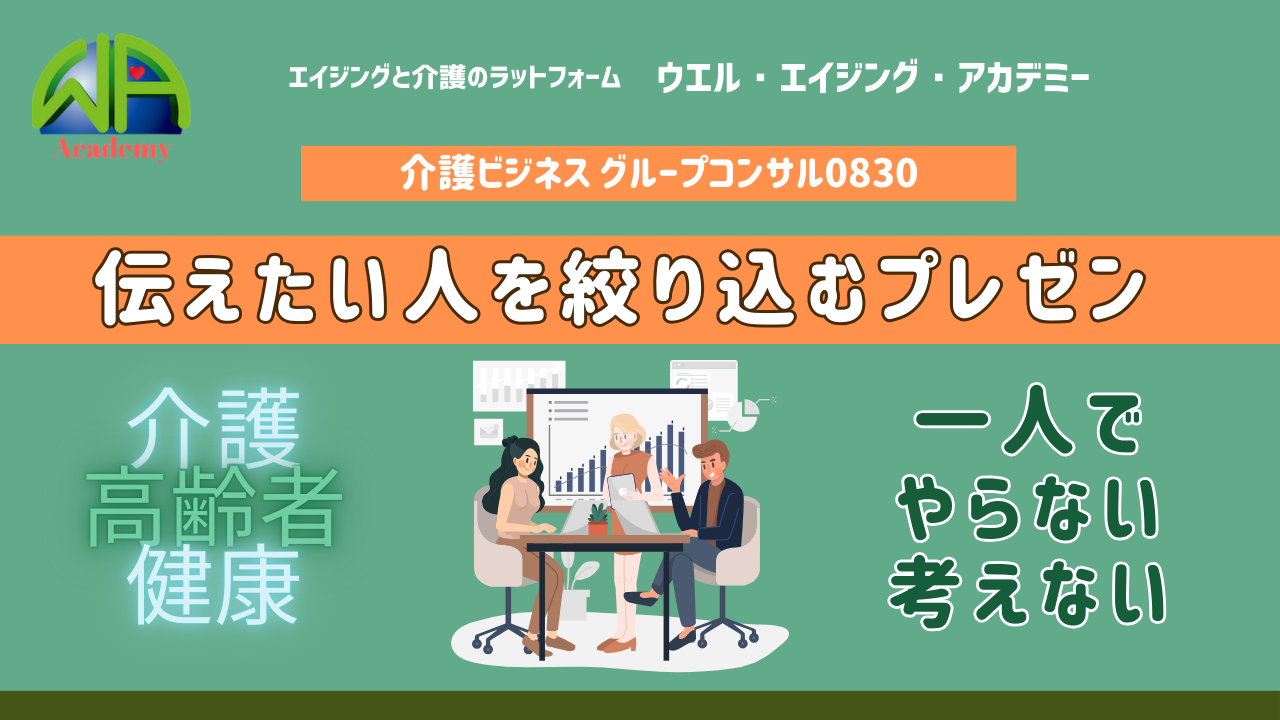 WA
Academy

エイジングと介護のラットフォーム　ウエル・エイジング・アカデミー

介護ビジネス グループコンサル0830

伝えたい人を絞り込むプレゼン

介護
高齢者
健康

一人で
やらない
考えない